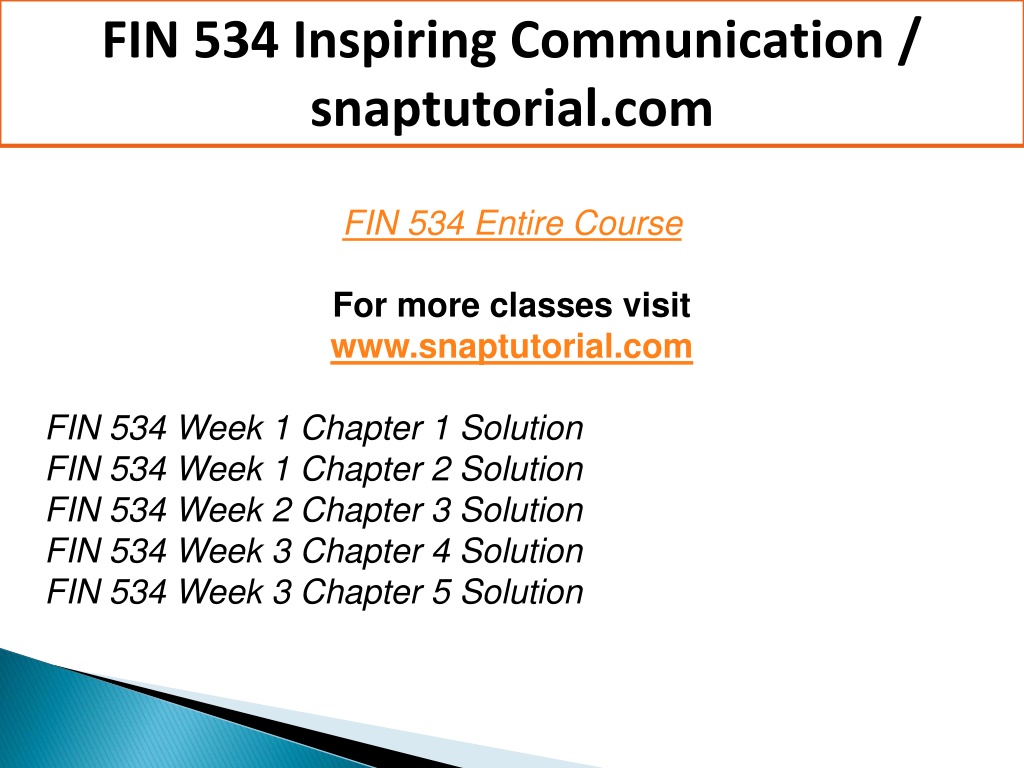 FIN 534 Inspiring Communication / snaptutorial.com

FIN 534 Entire Course

For more classes visit
www.snaptutorial.com

FIN 534 Week 1 Chapter 1 Solution
FIN 534 Week 1 Chapter 2 Solution
FIN 534 Week 2 Chapter 3 Solution
FIN 534 Week 3 Chapter 4 Solution
FIN 534 Week 3 Chapter 5 Solution